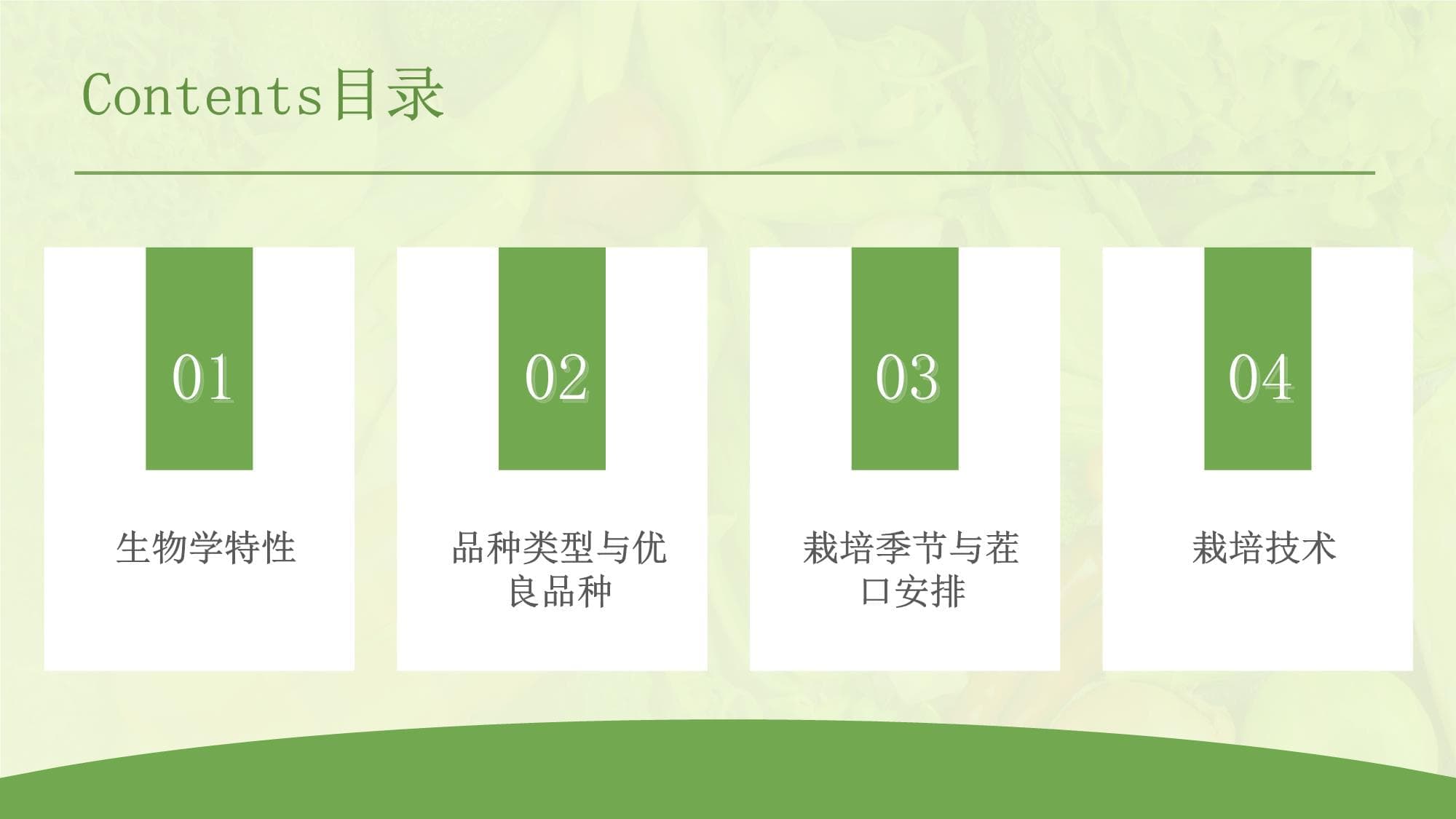 Contents目录

01

生物学特性

02

品种类型与优良品种

03

栽培季节与茬口安排

04

栽培技术